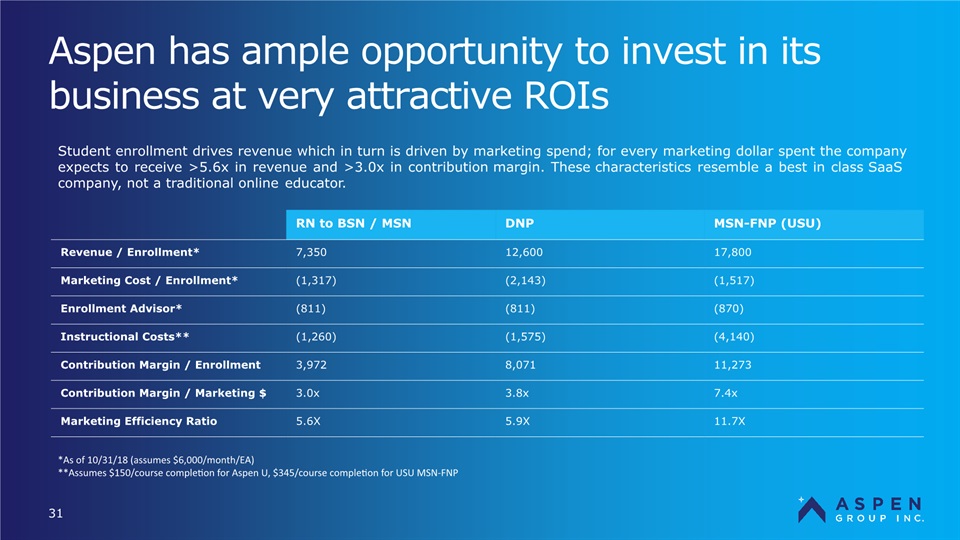 Aspen has ample opportunity to invest in its business at very attractive ROIs

Student enrollment drives revenue which in turn is driven by marketing spend; for every marketing dollar spent the company expects to receive >5.6x in revenue and >3.0x in contribution margin. These characteristics resemble a best in class SaaS company, not a traditional online educator.

| | RN to BSN / MSN | DNP | MSN-FNP (USU) |
|---|---|---|---|
| Revenue / Enrollment* | 7,350 | 12,600 | 17,800 |
| Marketing Cost / Enrollment* | (1,317) | (2,143) | (1,517) |
| Enrollment Advisor* | (811) | (811) | (870) |
| Instructional Costs** | (1,260) | (1,575) | (4,140) |
| Contribution Margin / Enrollment | 3,972 | 8,071 | 11,273 |
| Contribution Margin / Marketing $ | 3.0x | 3.8x | 7.4x |
| Marketing Efficiency Ratio | 5.6X | 5.9X | 11.7X |

*As of 10/31/18 (assumes $6,000/month/EA)
**Assumes $150/course completion for Aspen U, $345/course completion for USU MSN-FNP

31

ASPEN GROUP INC.